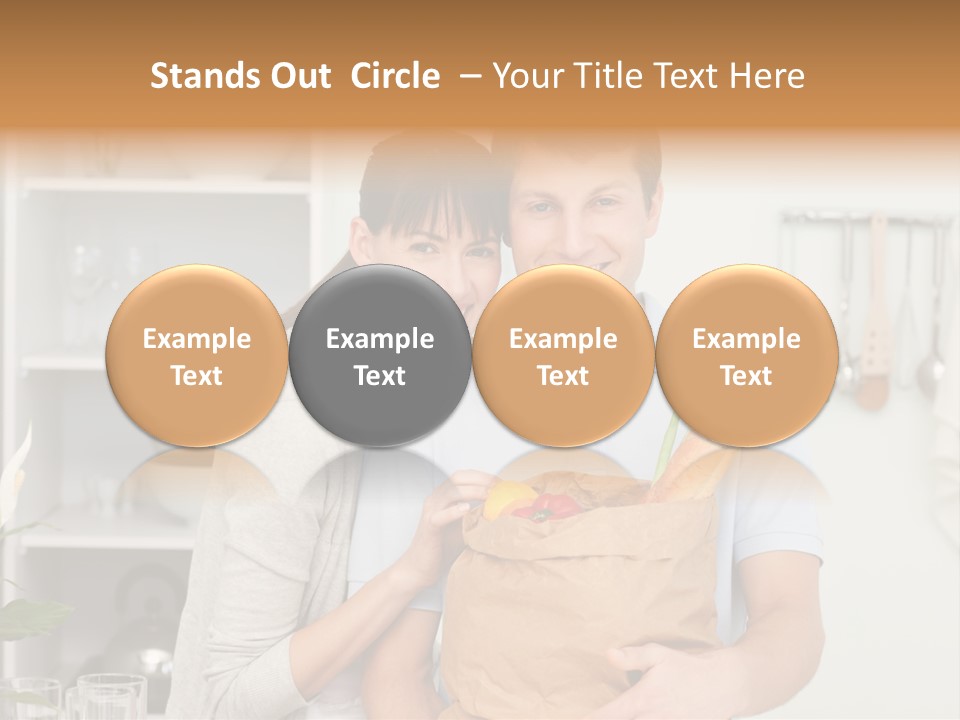 Stands Out Circle – Your Title Text Here

Example Text

Example Text

Example Text

Example Text